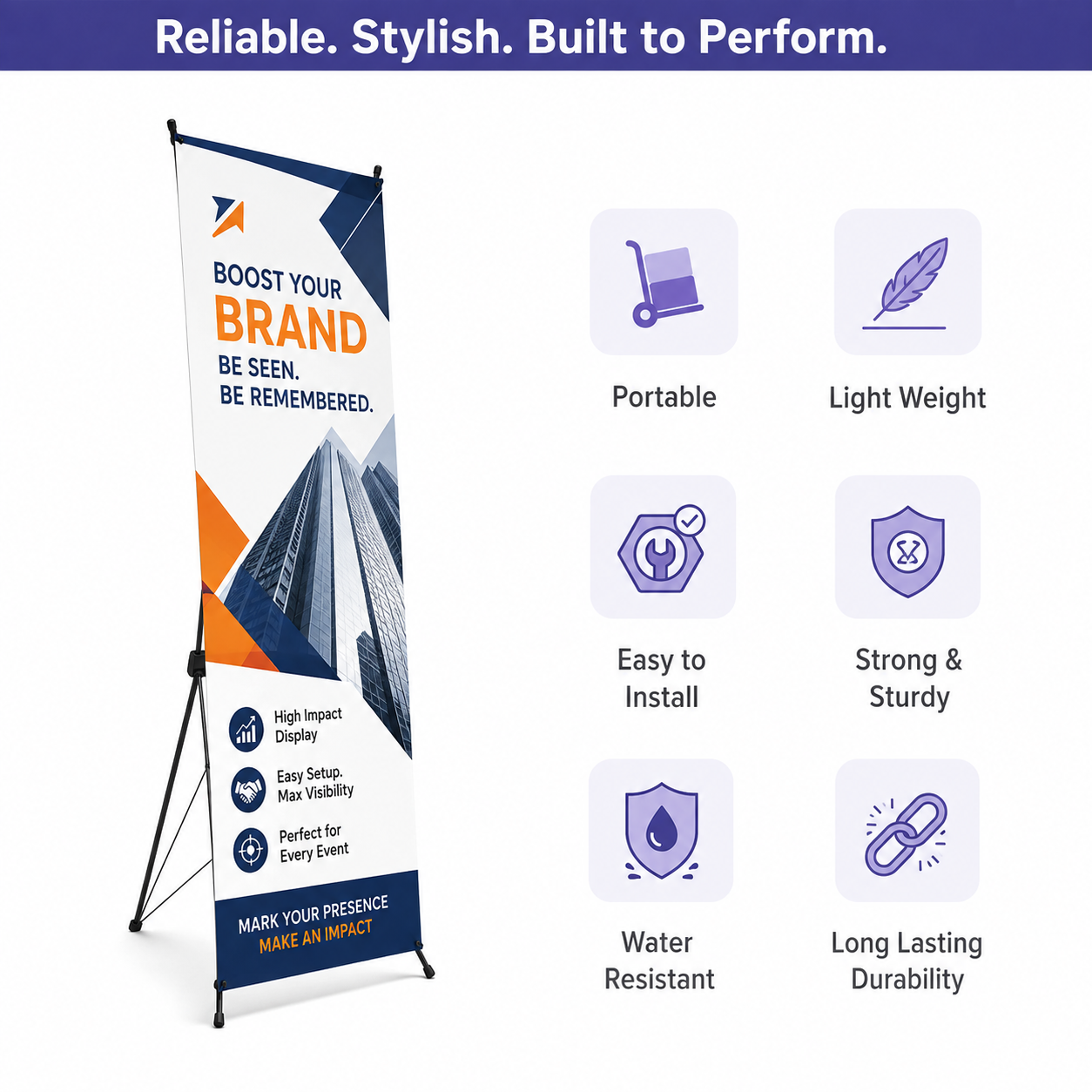 Reliable. Stylish. Built to Perform.

BOOST YOUR
BRAND
BE SEEN.
BE REMEMBERED.

High Impact
Display

Easy Setup.
Max Visibility

Perfect for
Every Event

MARK YOUR PRESENCE
MAKE AN IMPACT

Portable

Light Weight

Easy to
Install

Strong &
Sturdy

Water
Resistant

Long Lasting
Durability